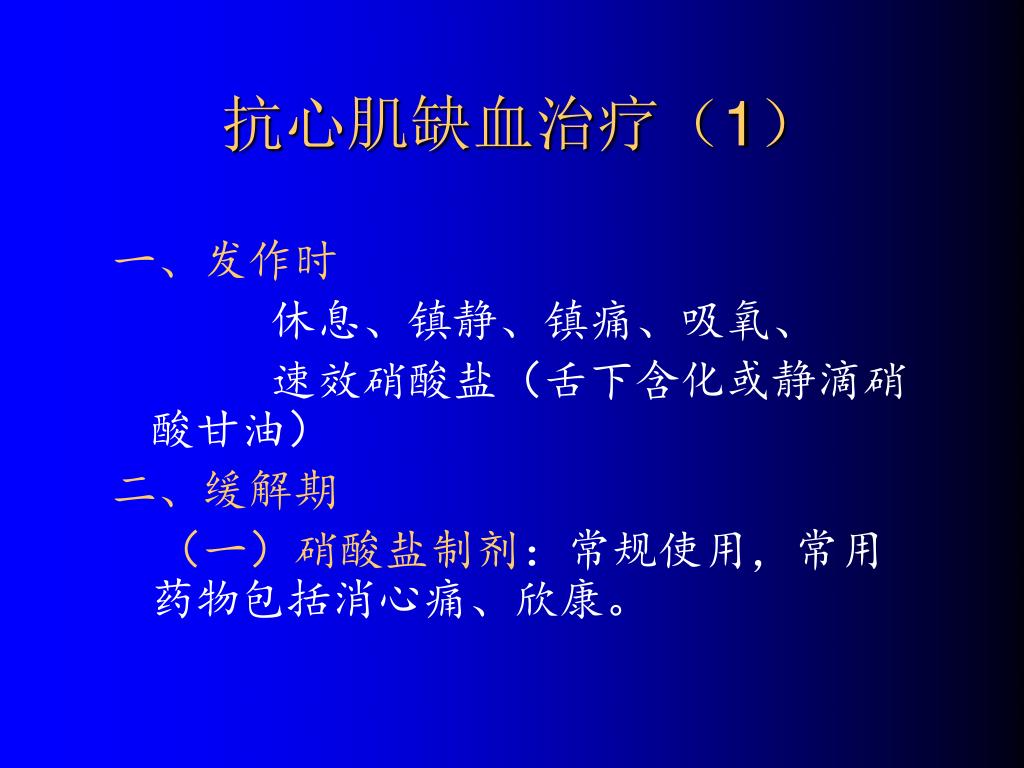 抗心肌缺血治疗（1）

一、发作时

休息、镇静、镇痛、吸氧、

速效硝酸盐（舌下含化或静滴硝酸甘油）

二、缓解期

（一）硝酸盐制剂：常规使用，常用药物包括消心痛、欣康。